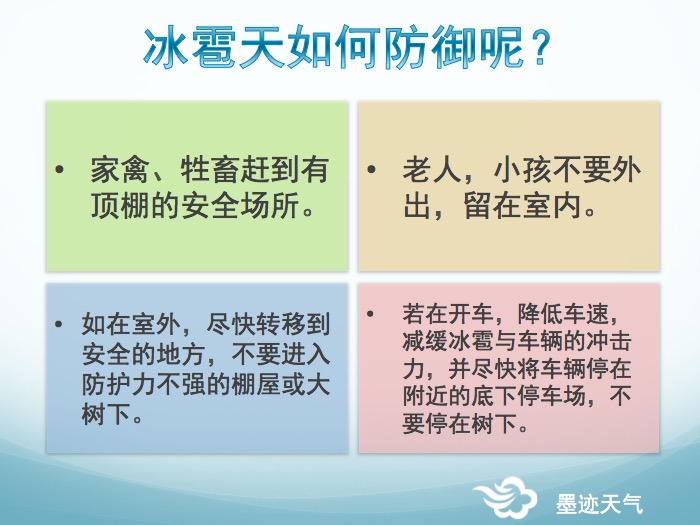 冰雹天如何防御呢？

• 家禽、牲畜赶到有顶棚的安全场所。

• 老人，小孩不要外出，留在室内。

• 如在室外，尽快转移到安全的地方，不要进入防护力不强的棚屋或大树下。

• 若在开车，降低车速，减缓冰雹与车辆的冲击力，并尽快将车辆停在附近的底下停车场，不要停在树下。

墨迹天气